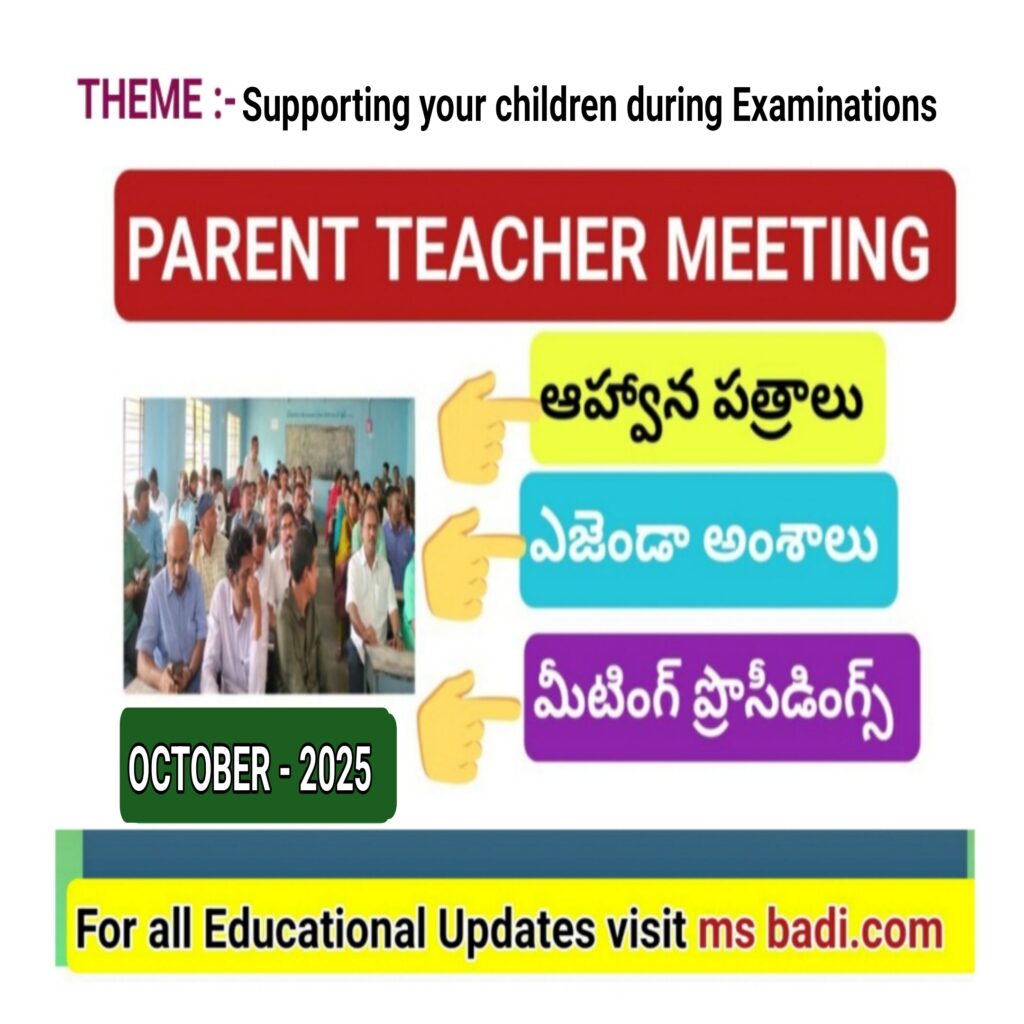 THEME :- Supporting your children during Examinations

PARENT TEACHER MEETING

ఆహ్వాన పత్రాలు

ఎజెండా అంశాలు

మీటింగ్ ప్రొసీడింగ్స్

OCTOBER - 2025

For all Educational Updates visit ms badi.com